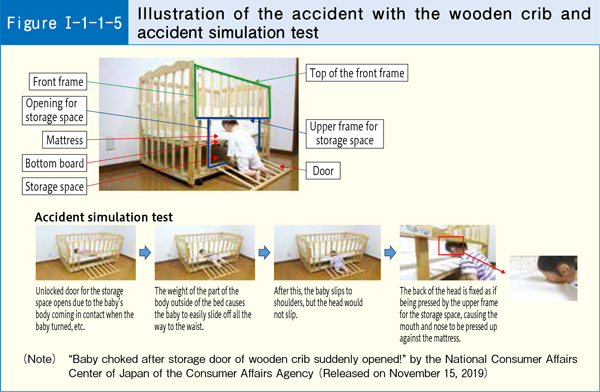 Figure I-1-1-5 Illustration of the accident with the wooden crib and accident simulation test

Front frame

Opening for storage space

Mattress

Bottom board

Storage space

Top of the front frame

Upper frame for storage space

Door

Accident simulation test

Unlocked door for the storage space opens due to the baby's body coming in contact when the baby turned, etc.

The weight of the part of the body outside of the bed causes the baby to easily slide off all the way to the waist.

After this, the baby slips to shoulders, but the head would not slip.

The back of the head is fixed as if being pressed by the upper frame for the storage space, causing the mouth and nose to be pressed up against the mattress.

(Note) "Baby choked after storage door of wooden crib suddenly opened!" by the National Consumer Affairs Center of Japan of the Consumer Affairs Agency (Released on November 15, 2019)